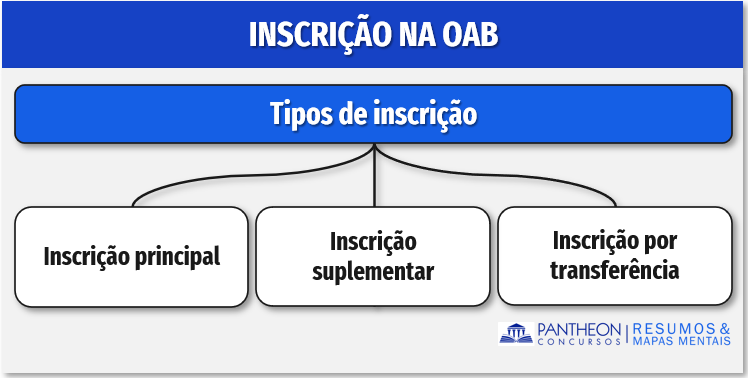 INSCRIÇÃO NA OAB

Tipos de inscrição

Inscrição principal

Inscrição suplementar

Inscrição por transferência

PANTHEON CONCURSOS | RESUMOS & MAPAS MENTAIS